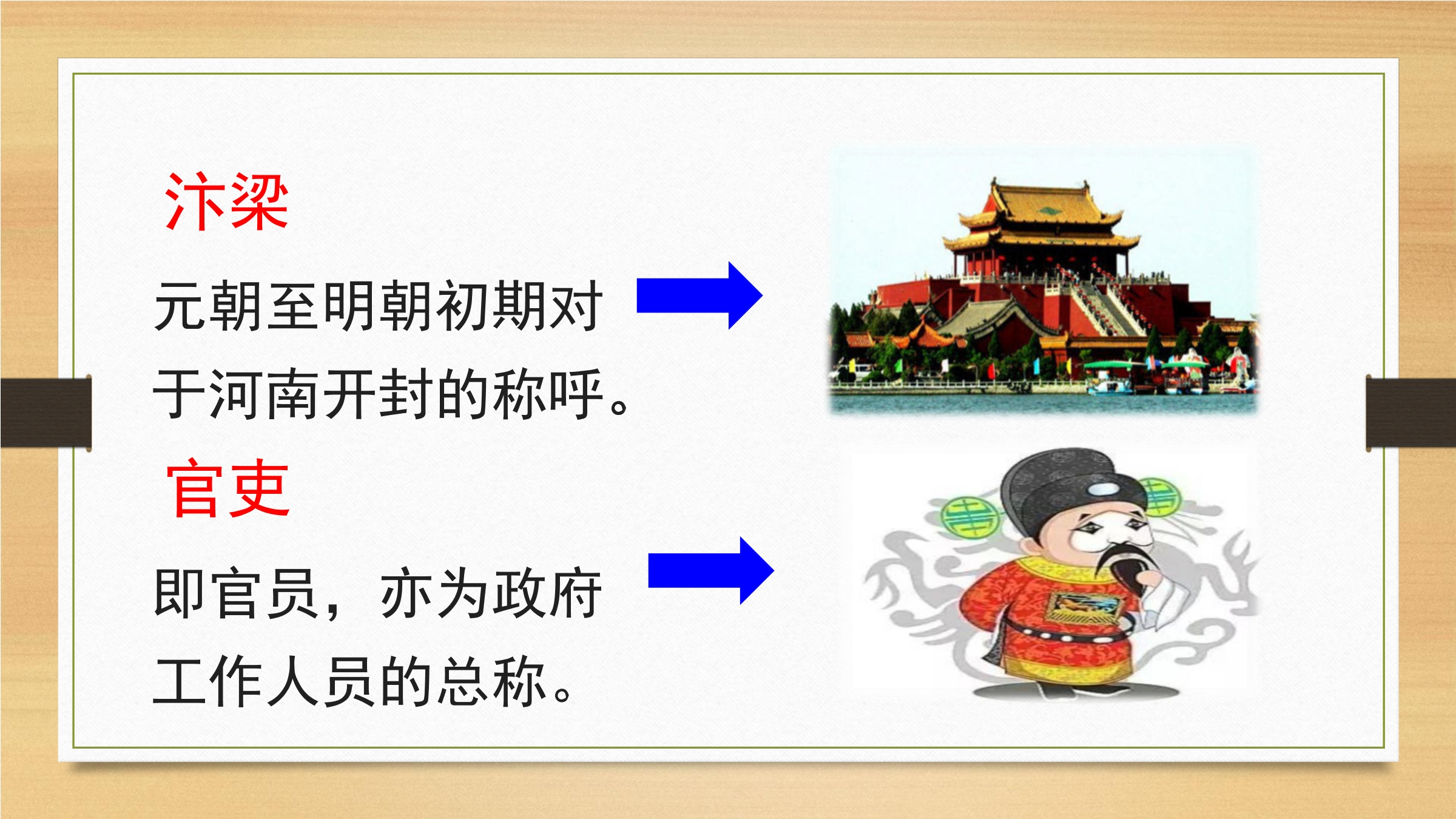 汴梁

元朝至明朝初期对于河南开封的称呼。

官吏

即官员，亦为政府工作人员的总称。